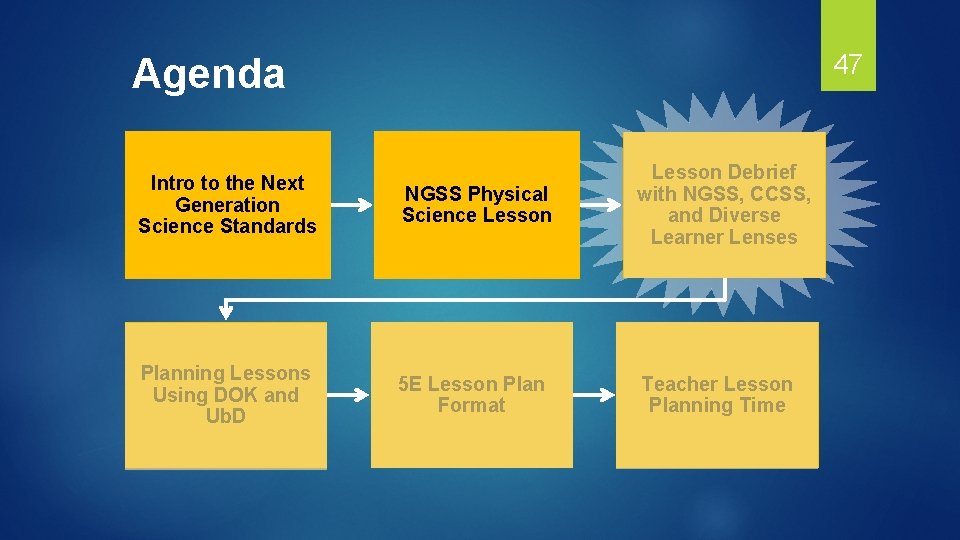 Agenda

47

Intro to the Next Generation Science Standards

NGSS Physical Science Lesson

Lesson Debrief with NGSS, CCSS, and Diverse Learner Lenses

Planning Lessons Using DOK and UbD

5E Lesson Plan Format

Teacher Lesson Planning Time